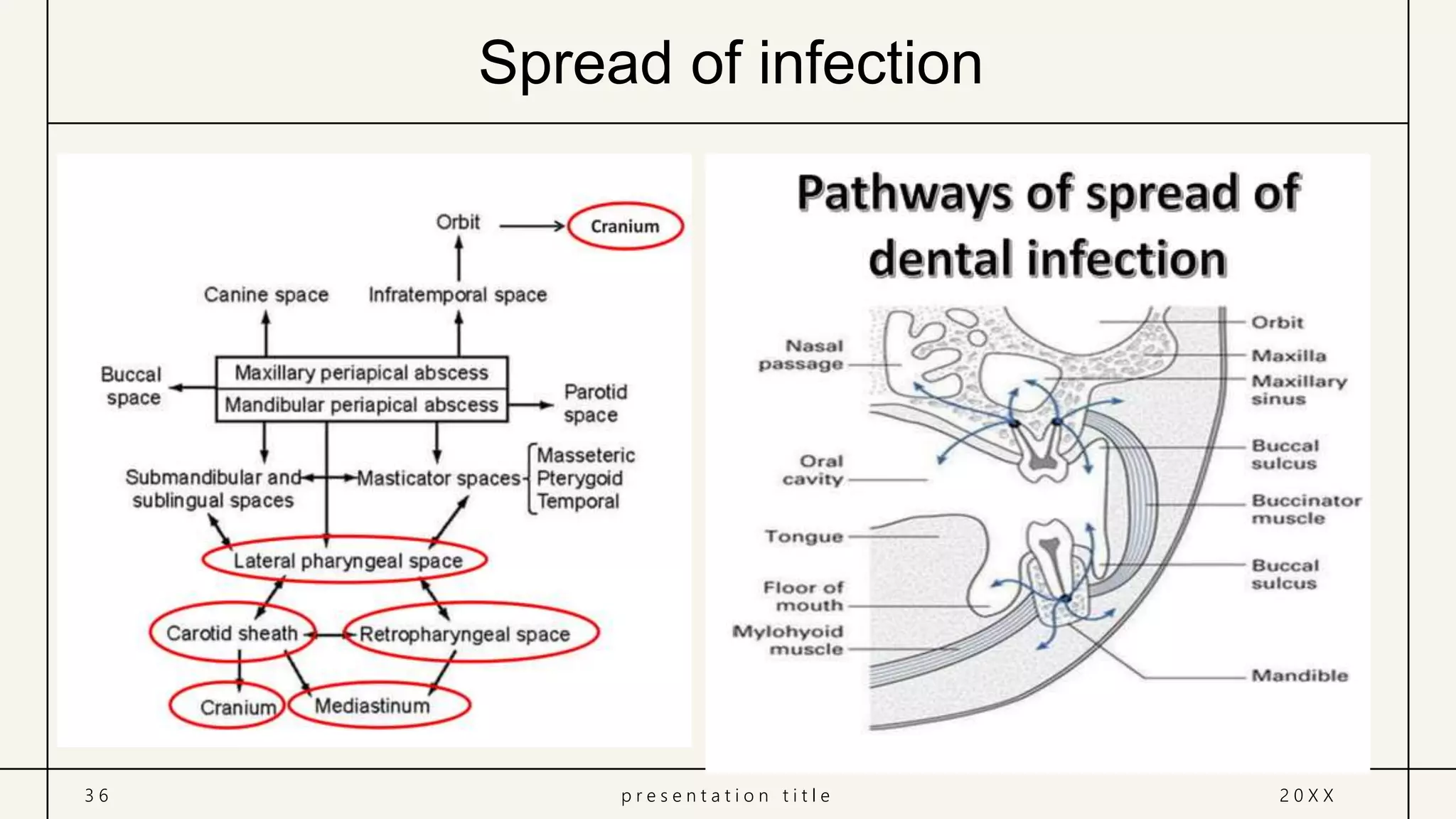 Spread of infection

Orbit

Cranium

Canine space

Infratemporal space

Buccal space

Maxillary periapical abscess

Mandibular periapical abscess

Parotid space

Submandibular and sublingual spaces

Masticator spaces

Masseteric
Pterygoid
Temporal

Lateral pharyngeal space

Carotid sheath

Retropharyngeal space

Cranium

Mediastinum

Pathways of spread of dental infection

Nasal passage

Oral cavity

Tongue

Floor of mouth

Mylohyoid muscle

Orbit

Maxilla

Maxillary sinus

Buccal sulcus

Buccinator muscle

Buccal sulcus

Mandible

36

presentation title

20XX